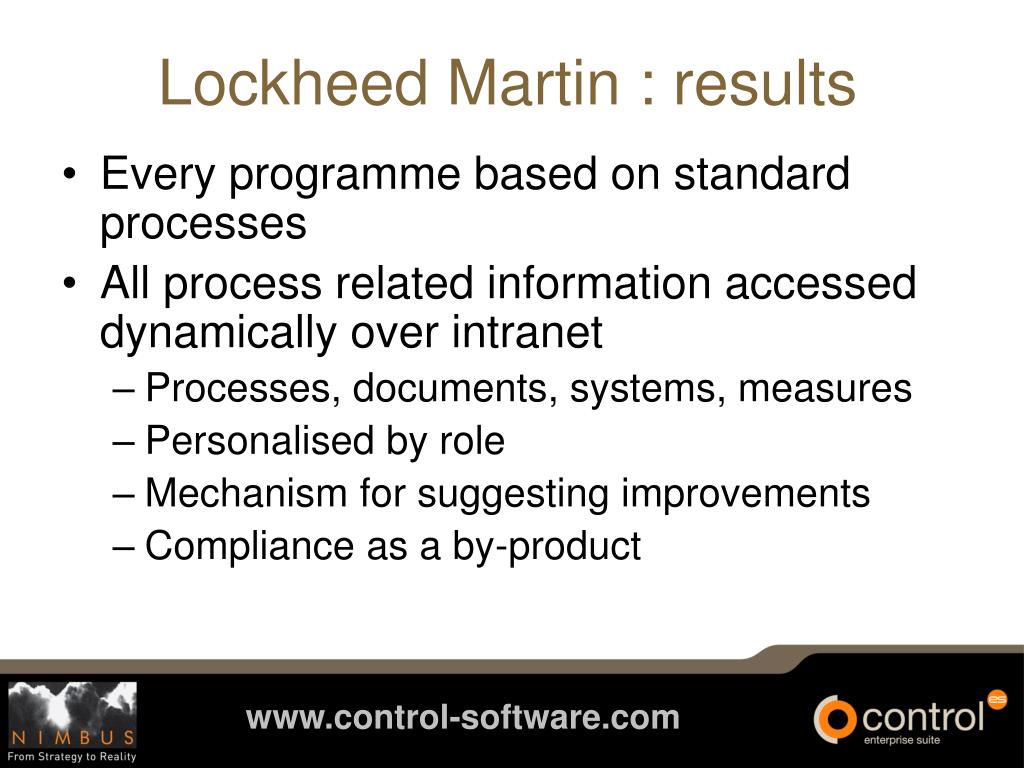 Lockheed Martin : results

• Every programme based on standard processes
• All process related information accessed dynamically over intranet
– Processes, documents, systems, measures
– Personalised by role
– Mechanism for suggesting improvements
– Compliance as a by-product

NIMBUS
From Strategy to Reality

www.control-software.com

control
es
enterprise suite